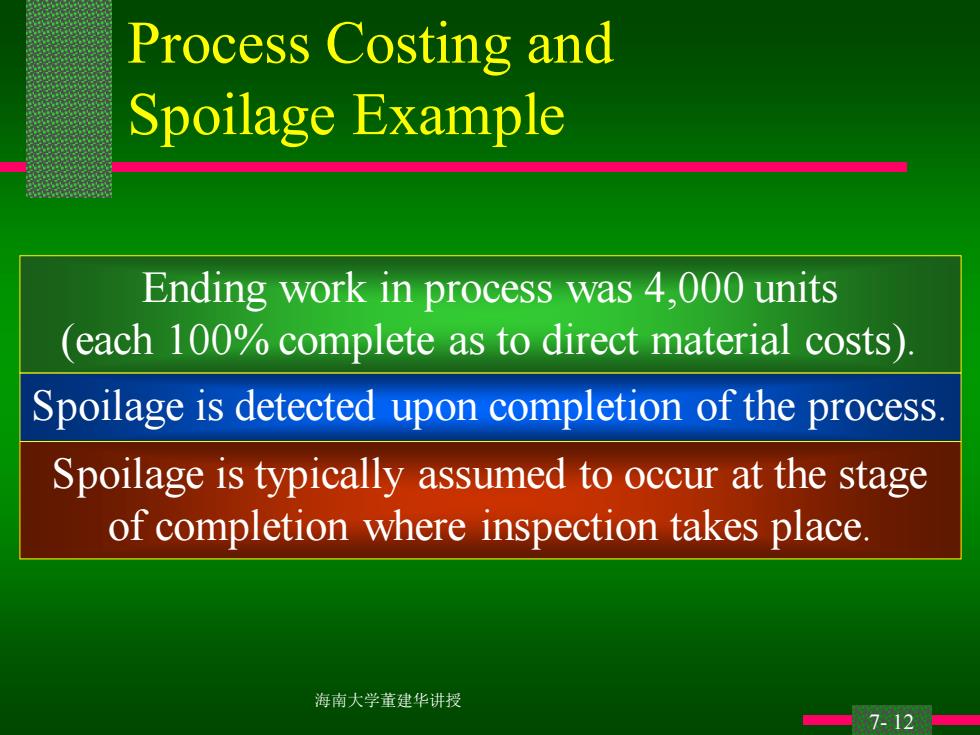 Process Costing and Spoilage Example

Ending work in process was 4,000 units (each 100% complete as to direct material costs).

Spoilage is detected upon completion of the process.

Spoilage is typically assumed to occur at the stage of completion where inspection takes place.

海南大学董建华讲授

7- 12